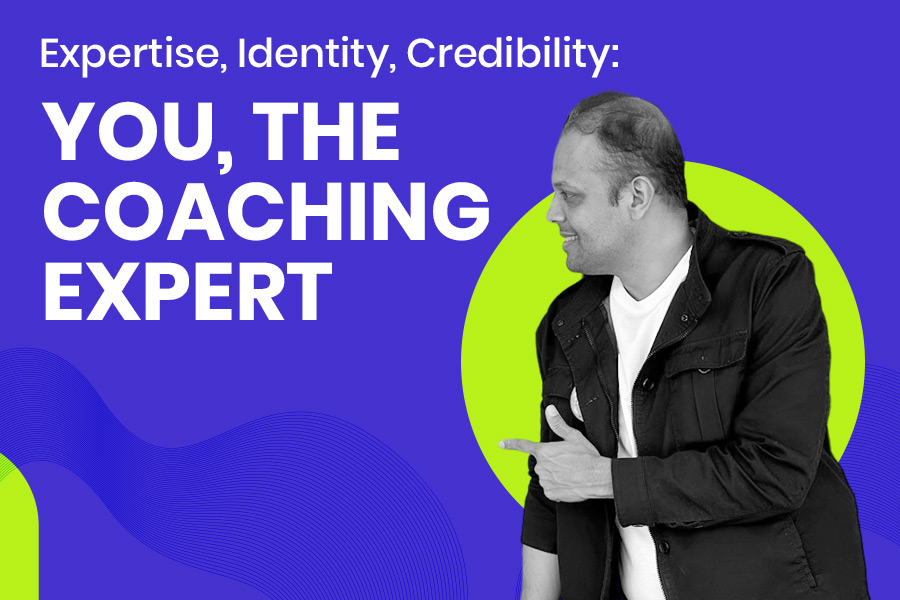 Expertise, Identity, Credibility:

YOU, THE COACHING EXPERT